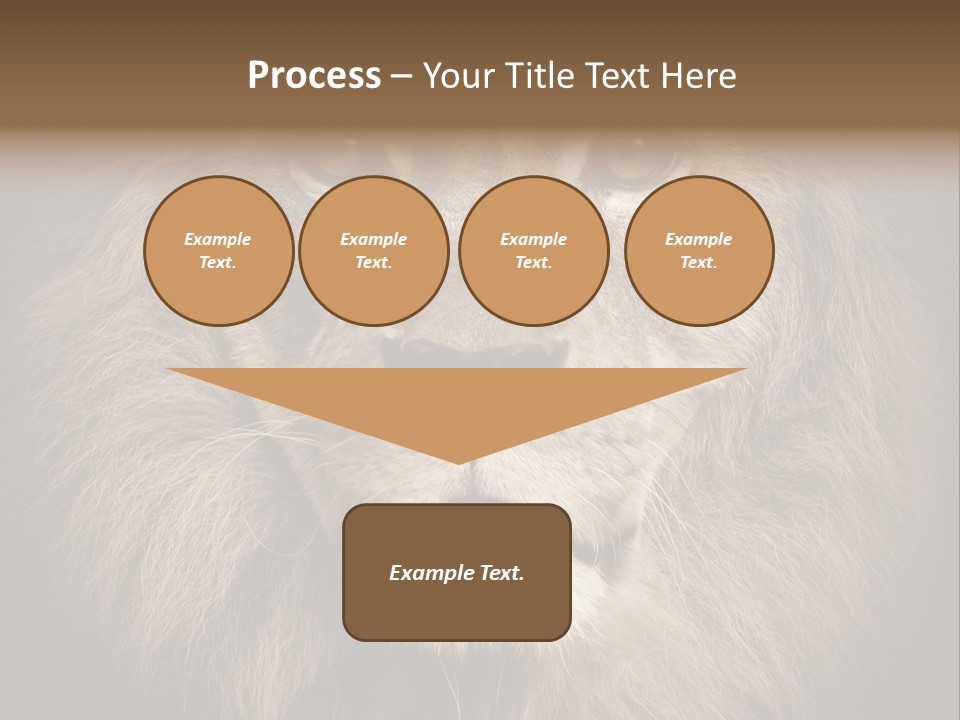 Process – Your Title Text Here

Example Text.

Example Text.

Example Text.

Example Text.

Example Text.